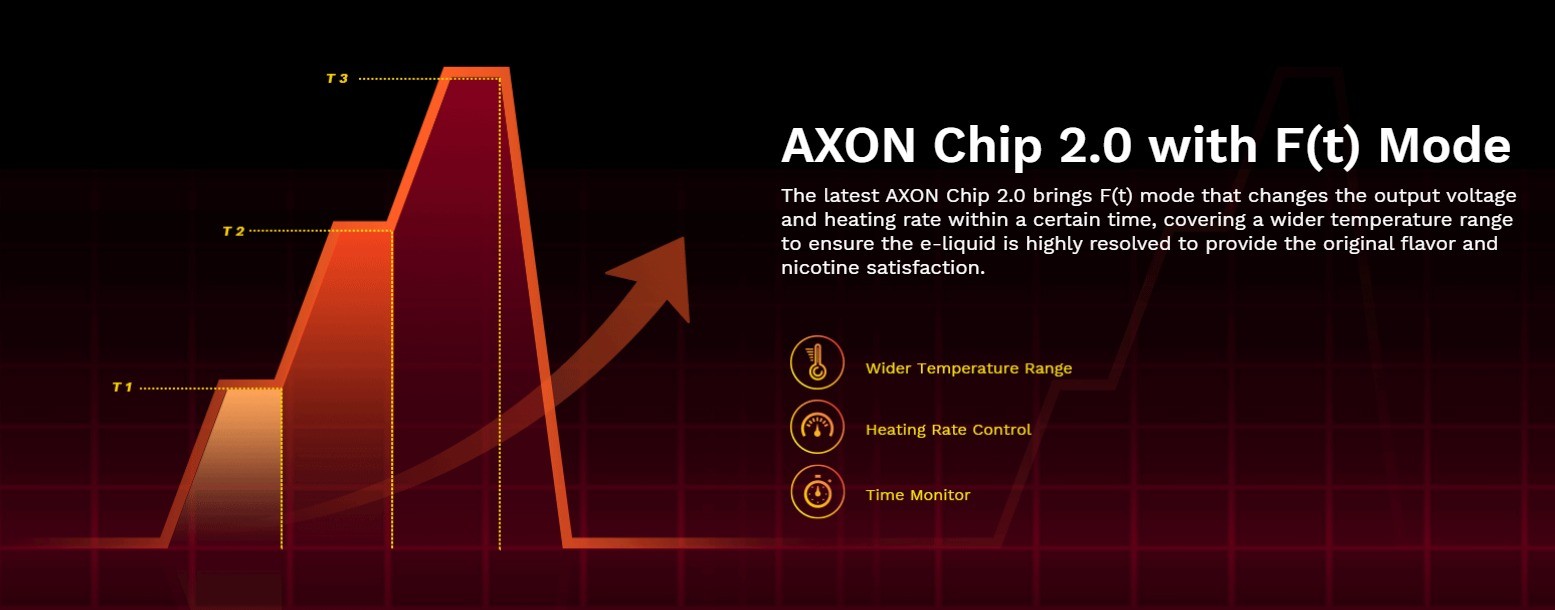 T 3

T 2

T 1

AXON Chip 2.0 with F(t) Mode

The latest AXON Chip 2.0 brings F(t) mode that changes the output voltage and heating rate within a certain time, covering a wider temperature range to ensure the e-liquid is highly resolved to provide the original flavor and nicotine satisfaction.

Wider Temperature Range

Heating Rate Control

Time Monitor